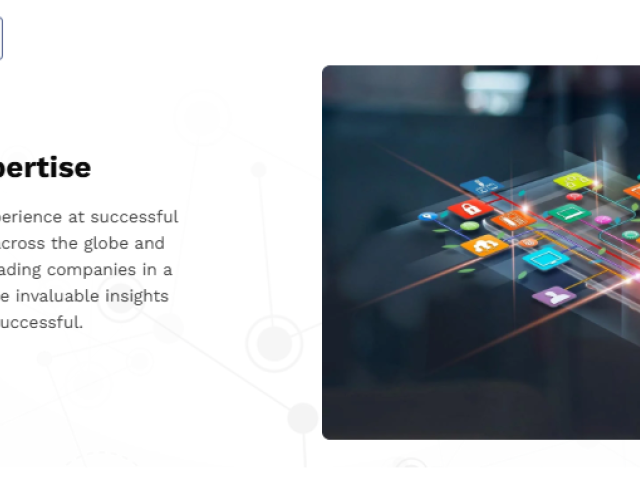 pertise

perience at successful across the globe and ading companies in a e invaluable insights uccessful.